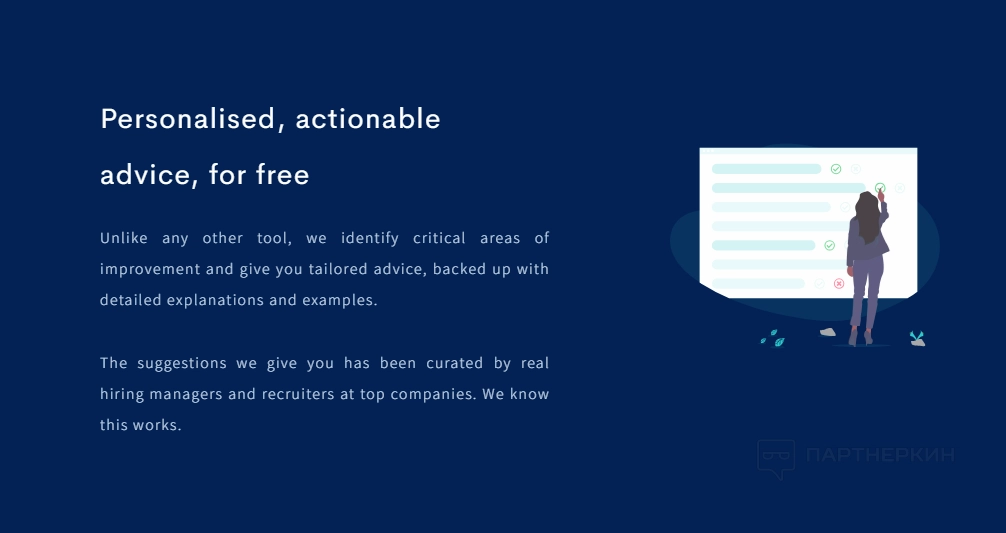 Personalised, actionable advice, for free

Unlike any other tool, we identify critical areas of improvement and give you tailored advice, backed up with detailed explanations and examples.

The suggestions we give you has been curated by real hiring managers and recruiters at top companies. We know this works.

ПАРТНЕРКИН